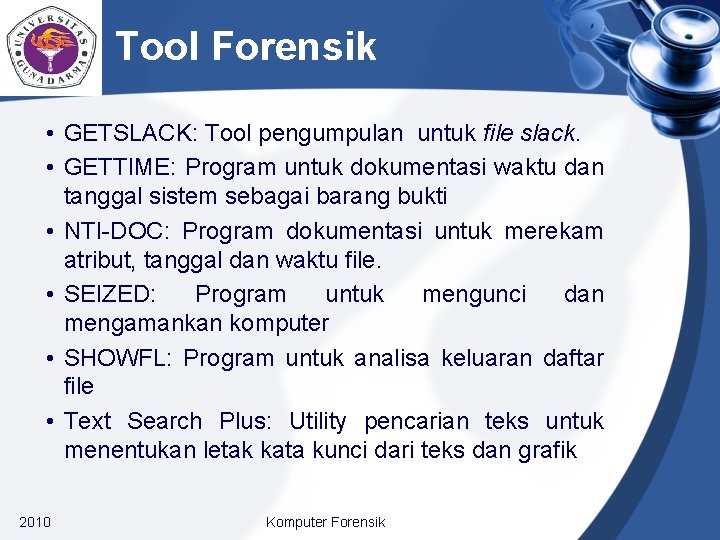 UNIVERSITAS GUNADARMA

Tool Forensik

• GETSLACK: Tool pengumpulan untuk file slack.
• GETTIME: Program untuk dokumentasi waktu dan tanggal sistem sebagai barang bukti
• NTI-DOC: Program dokumentasi untuk merekam atribut, tanggal dan waktu file.
• SEIZED: Program untuk mengunci dan mengamankan komputer
• SHOWFL: Program untuk analisa keluaran daftar file
• Text Search Plus: Utility pencarian teks untuk menentukan letak kata kunci dari teks dan grafik

2010

Komputer Forensik